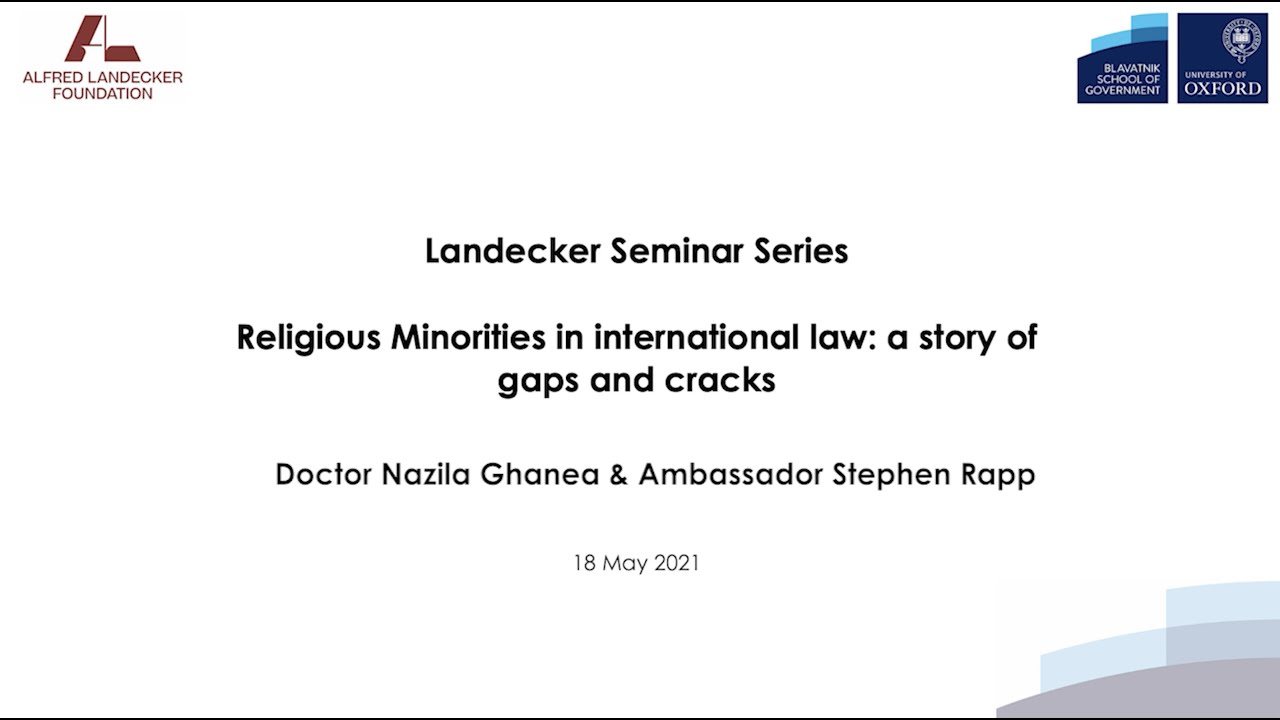 ALFRED LANDECKER FOUNDATION

BLAVATNIK SCHOOL OF GOVERNMENT

UNIVERSITY OF OXFORD

Landecker Seminar Series

Religious Minorities in international law: a story of gaps and cracks

Doctor Nazila Ghanea & Ambassador Stephen Rapp

18 May 2021